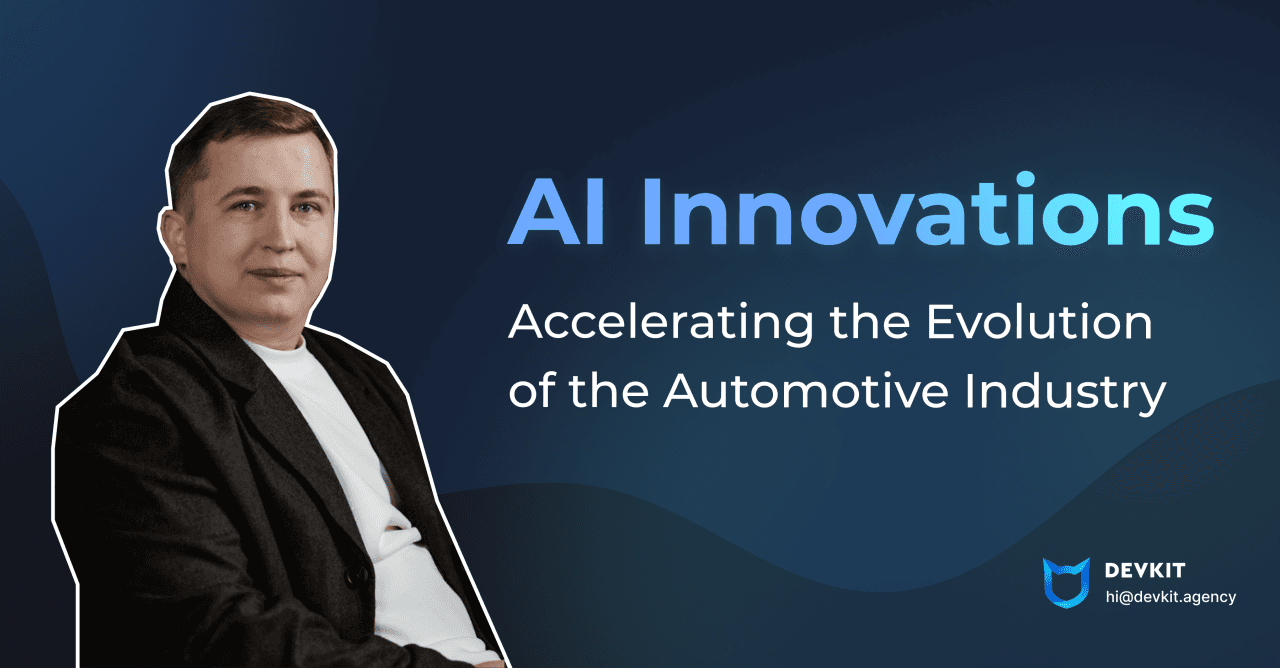 AI Innovations

Accelerating the Evolution of the Automotive Industry

DEVKIT
hi@devkit.agency